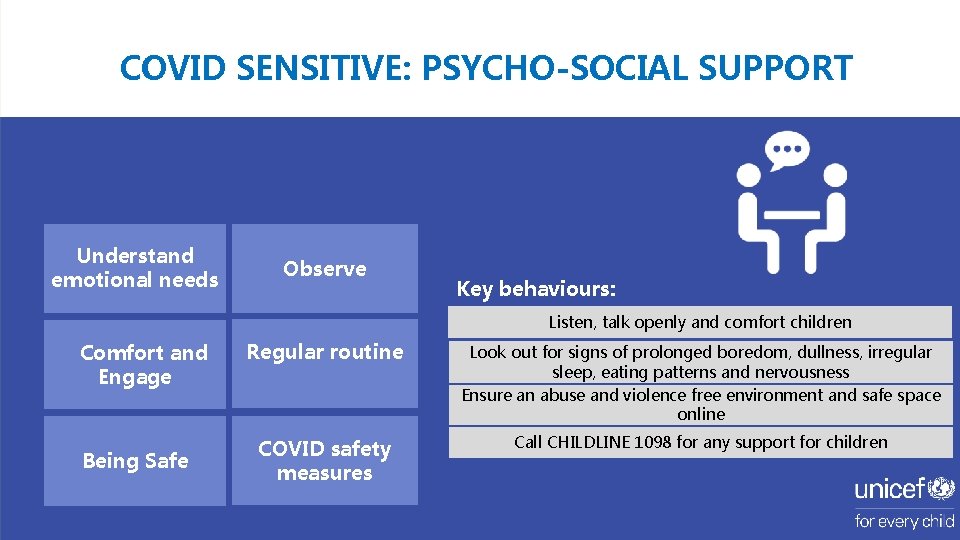 COVID SENSITIVE: PSYCHO-SOCIAL SUPPORT

Understand emotional needs

Observe

Comfort and Engage

Regular routine

Being Safe

COVID safety measures

Key behaviours:

Listen, talk openly and comfort children

Look out for signs of prolonged boredom, dullness, irregular sleep, eating patterns and nervousness

Ensure an abuse and violence free environment and safe space online

Call CHILDLINE 1098 for any support for children

unicef

for every child